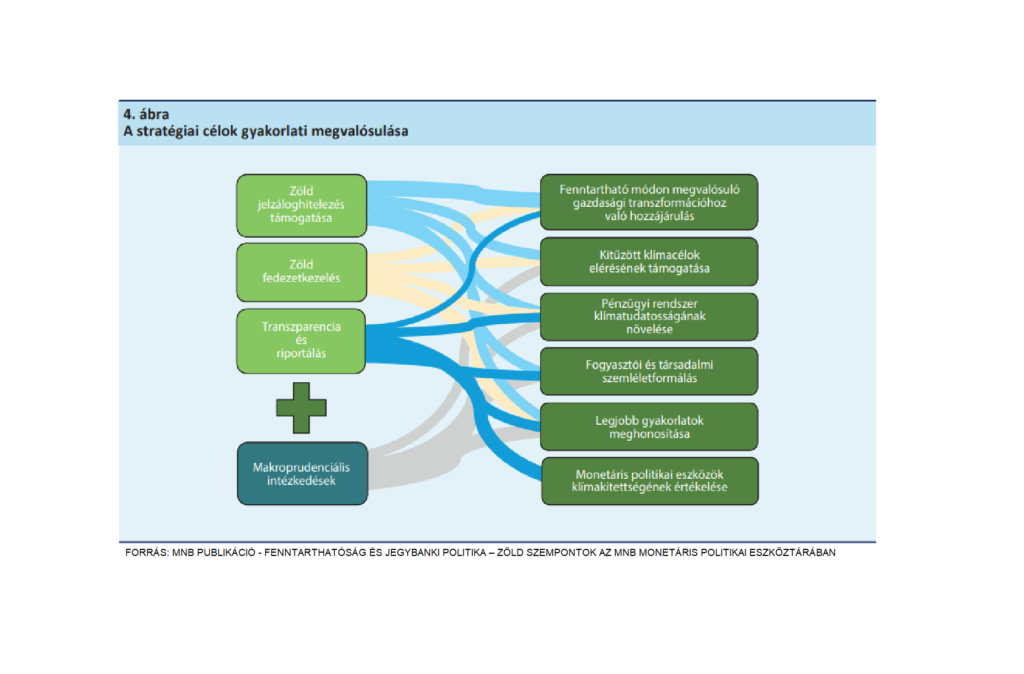 4. ábra
A stratégiai célok gyakorlati megvalósulása

Zöld jelzáloghitelezés támogatása

Zöld fedezetkezelés

Transzparencia és riportálás

Makroprudenciális intézkedések

Fenntartható módon megvalósuló gazdasági transzformációhoz való hozzájárulás

Kitűzött klímacélok elérésének támogatása

Pénzügyi rendszer klímatudatosságának növelése

Fogyasztói és társadalmi szemléletformálás

Legjobb gyakorlatok meghonosítása

Monetáris politikai eszközök klímakitettségének értékelése

FORRÁS: MNB PUBLIKÁCIÓ - FENNTARTHATÓSÁG ÉS JEGYBANKI POLITIKA – ZÖLD SZEMPONTOK AZ MNB MONETÁRIS POLITIKAI ESZKÖZTÁRÁBAN